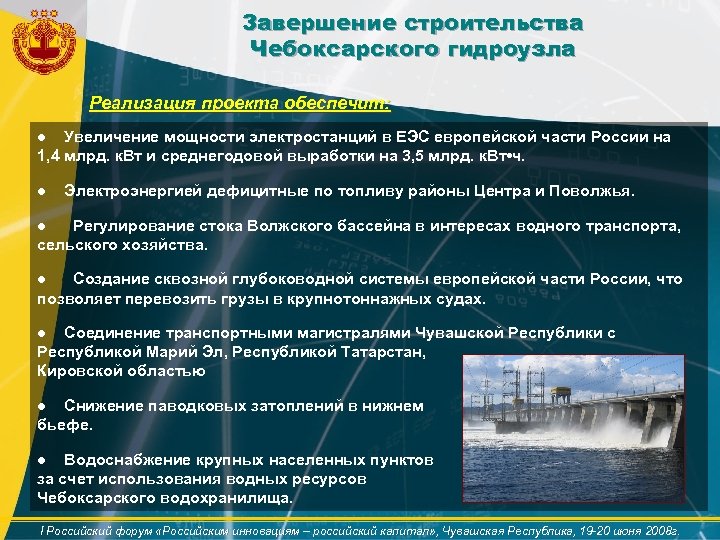 Завершение строительства
Чебоксарского гидроузла

Реализация проекта обеспечит:

● Увеличение мощности электростанций в ЕЭС европейской части России на 1,4 млрд. кВт и среднегодовой выработки на 3,5 млрд. кВт•ч.

● Электроэнергией дефицитные по топливу районы Центра и Поволжья.

● Регулирование стока Волжского бассейна в интересах водного транспорта, сельского хозяйства.

● Создание сквозной глубоководной системы европейской части России, что позволяет перевозить грузы в крупнотоннажных судах.

● Соединение транспортными магистралями Чувашской Республики с Республикой Марий Эл, Республикой Татарстан, Кировской областью

● Снижение паводковых затоплений в нижнем бьефе.

● Водоснабжение крупных населенных пунктов за счет использования водных ресурсов Чебоксарского водохранилища.

I Российский форум «Российским инновациям – российский капитал», Чувашская Республика, 19-20 июня 2008г.